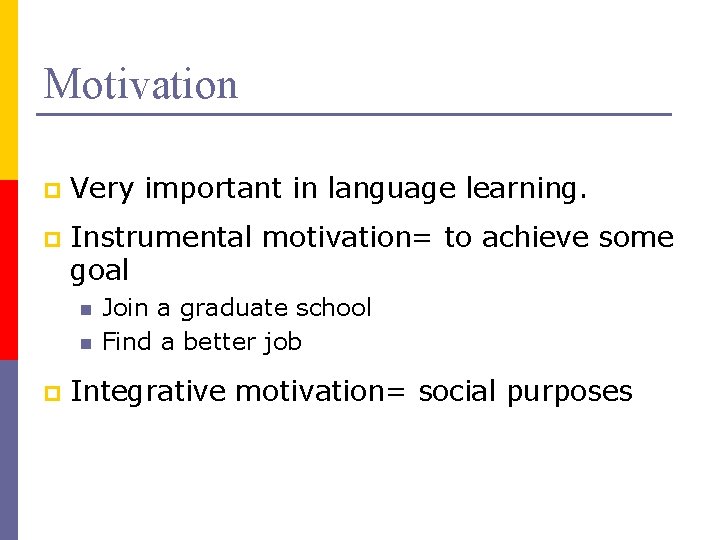 Motivation

Very important in language learning.

Instrumental motivation= to achieve some goal

Join a graduate school

Find a better job

Integrative motivation= social purposes